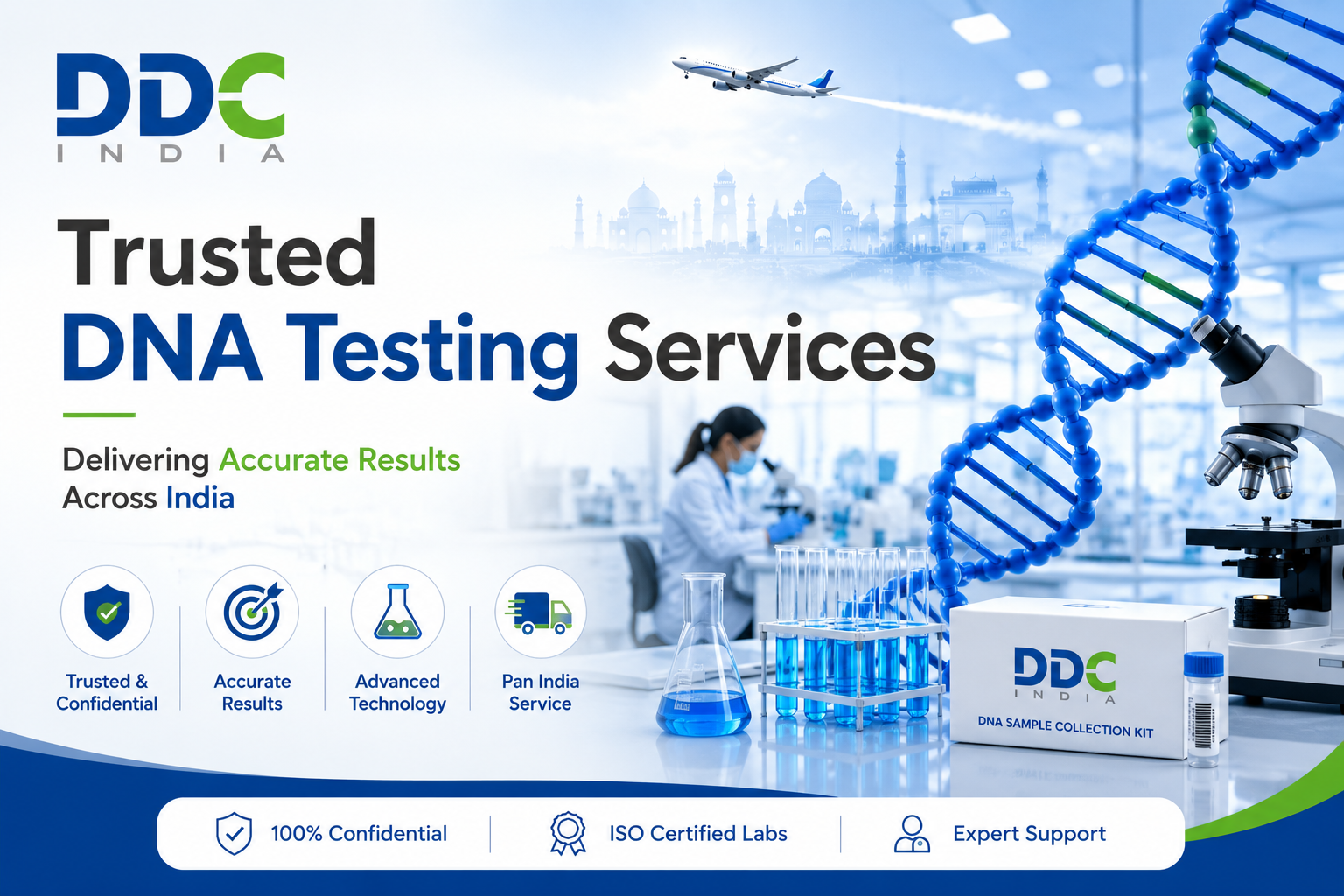 DDC
INDIA

Trusted
DNA Testing Services

Delivering Accurate Results Across India

Trusted & Confidential

Accurate Results

Advanced Technology

Pan India Service

DDC
INDIA
DNA SAMPLE COLLECTION KIT

100% Confidential

ISO Certified Labs

Expert Support